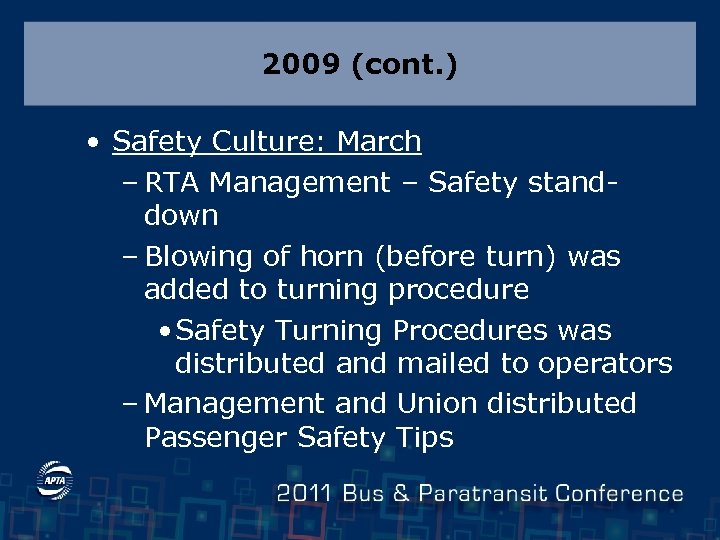 2009 (cont.)

• Safety Culture: March
– RTA Management – Safety stand-down
– Blowing of horn (before turn) was added to turning procedure
• Safety Turning Procedures was distributed and mailed to operators
– Management and Union distributed Passenger Safety Tips

APTA

2011 Bus & Paratransit Conference